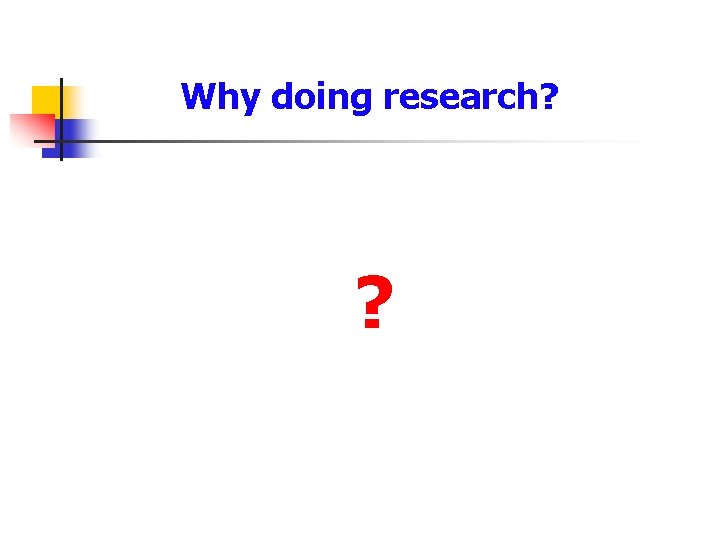 Why doing research?

?